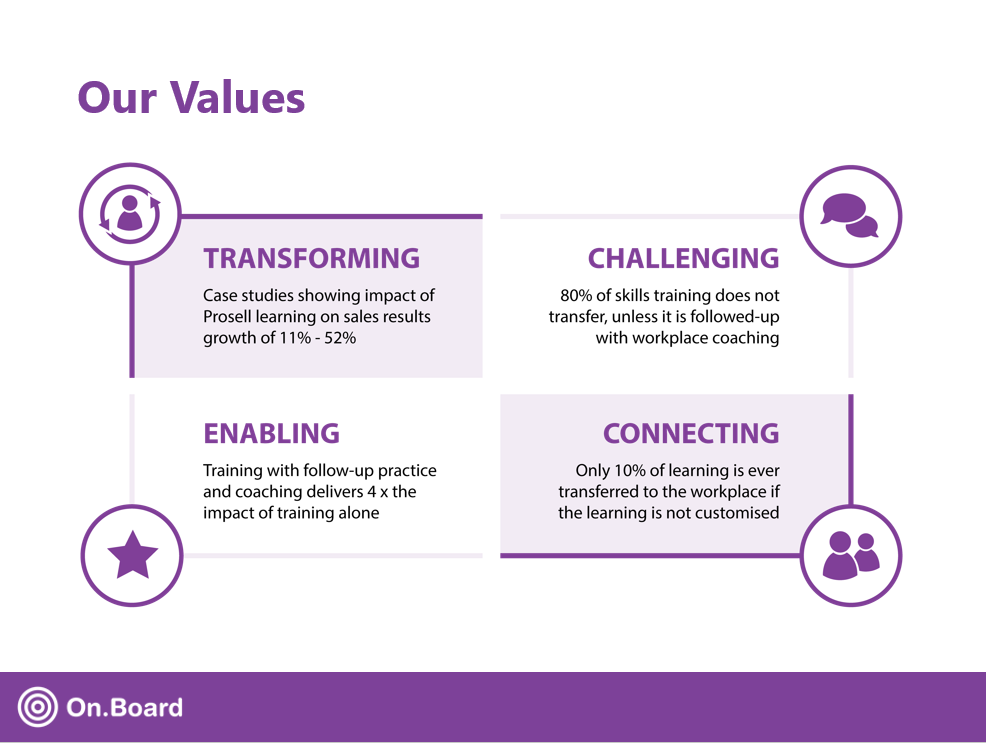 Our Values

TRANSFORMING

Case studies showing impact of Prosell learning on sales results growth of 11% - 52%

CHALLENGING

80% of skills training does not transfer, unless it is followed-up with workplace coaching

ENABLING

Training with follow-up practice and coaching delivers 4 x the impact of training alone

CONNECTING

Only 10% of learning is ever transferred to the workplace if the learning is not customised

On.Board